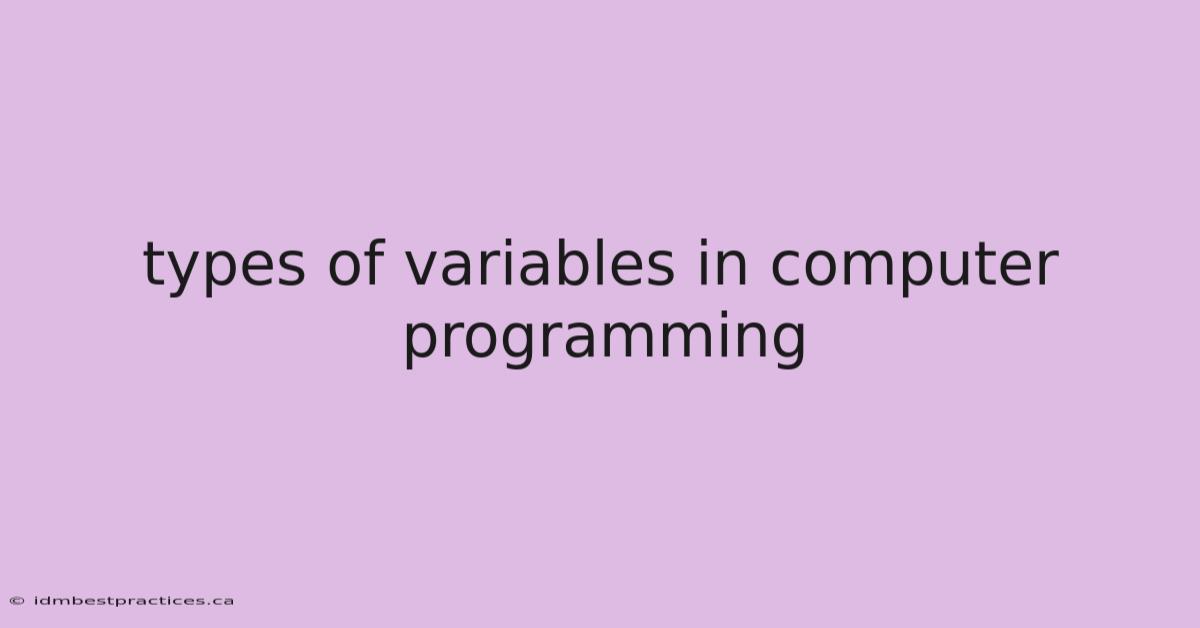 types of variables in computer programming

© idmbestpractices.ca